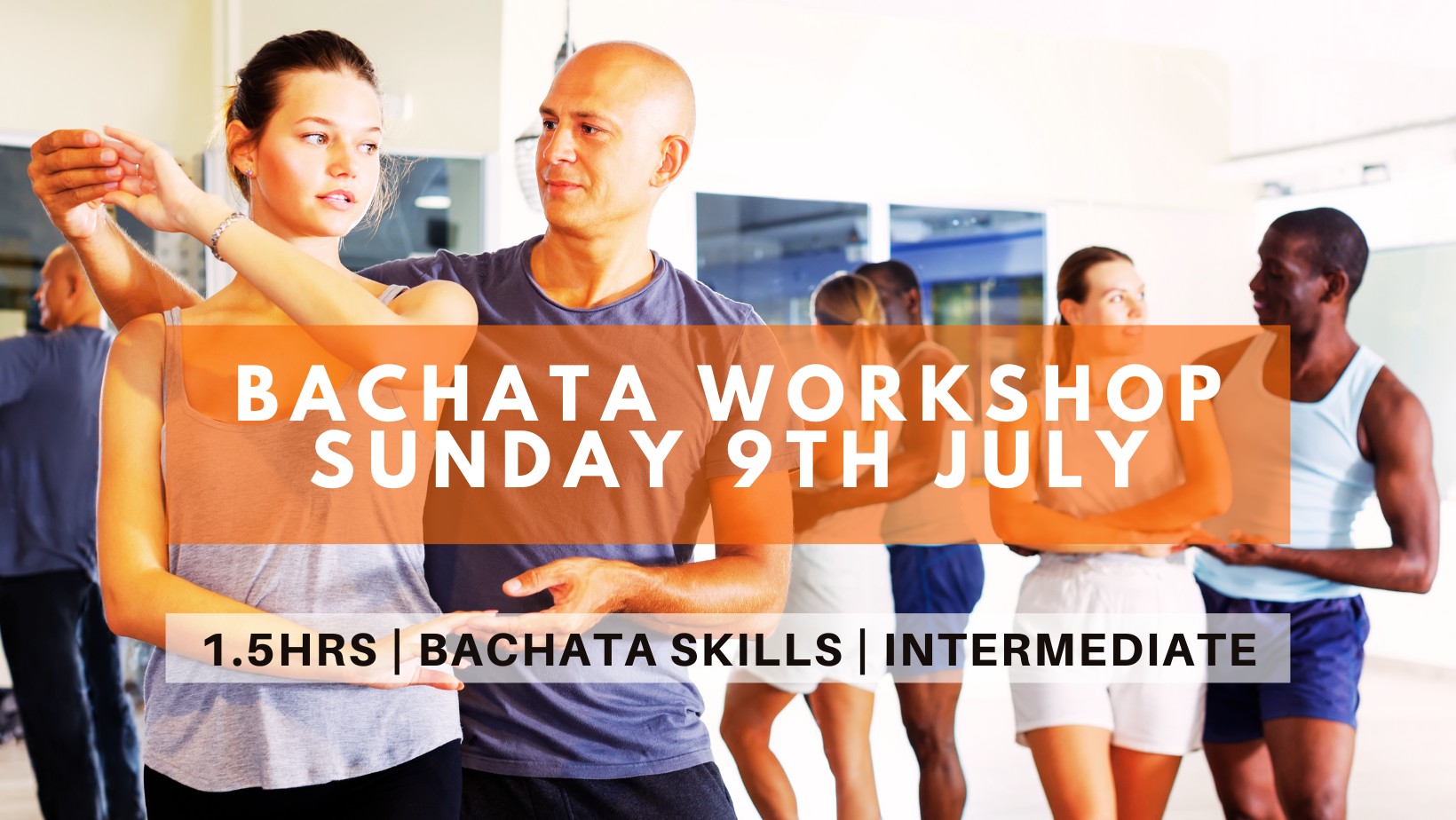 BACHATA WORKSHOP
SUNDAY 9TH JULY

1.5HRS | BACHATA SKILLS | INTERMEDIATE